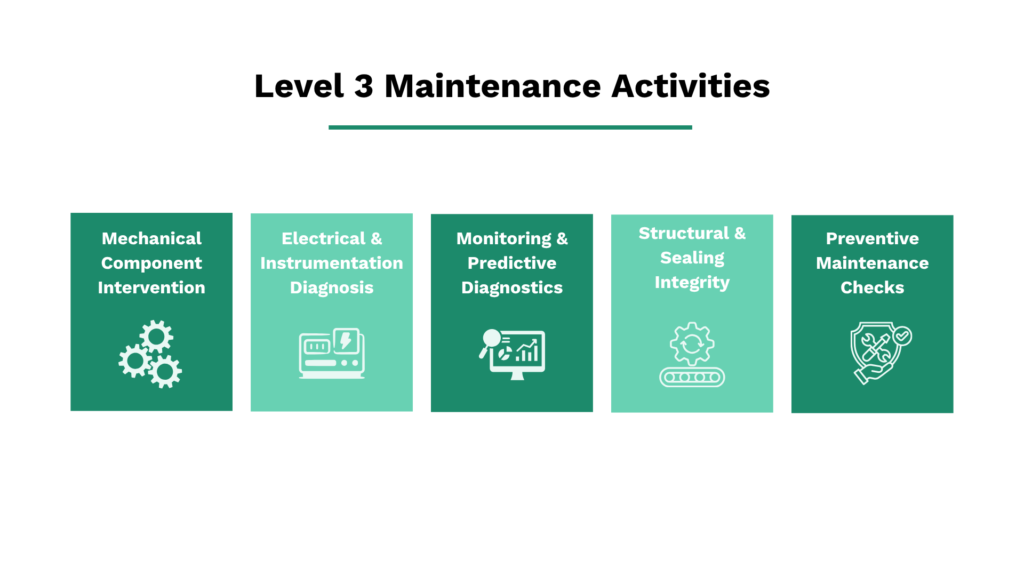 Level 3 Maintenance Activities

Mechanical Component Intervention

Electrical & Instrumentation Diagnosis

Monitoring & Predictive Diagnostics

Structural & Sealing Integrity

Preventive Maintenance Checks